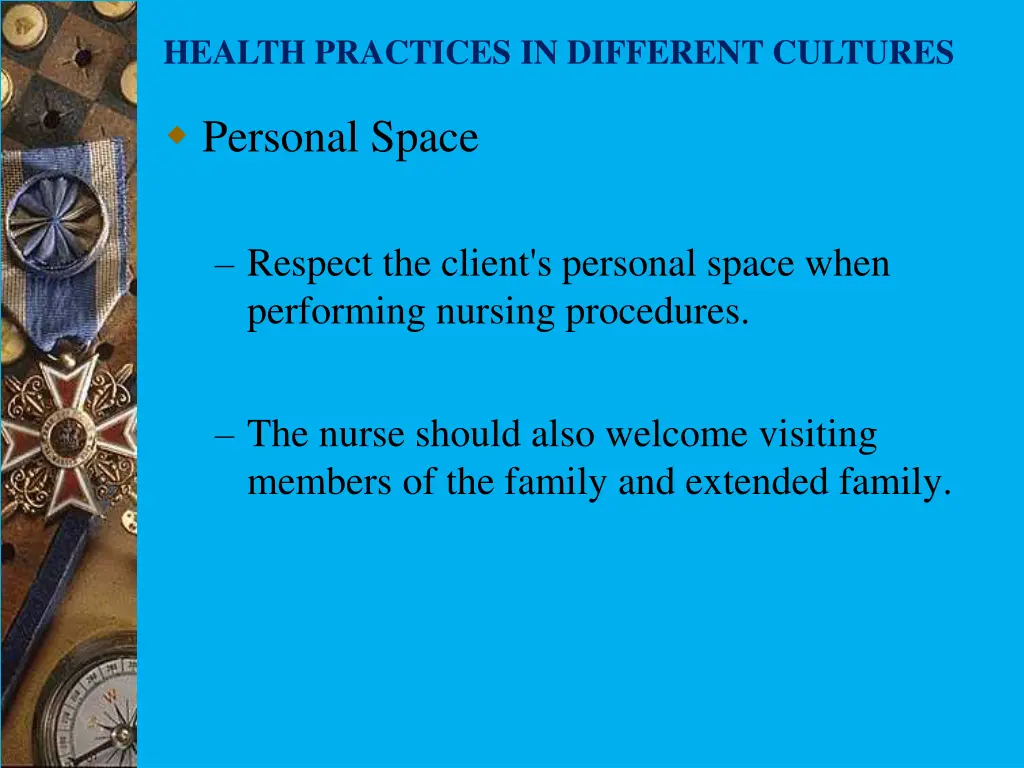 HEALTH PRACTICES IN DIFFERENT CULTURES

Personal Space

– Respect the client's personal space when performing nursing procedures.

– The nurse should also welcome visiting members of the family and extended family.